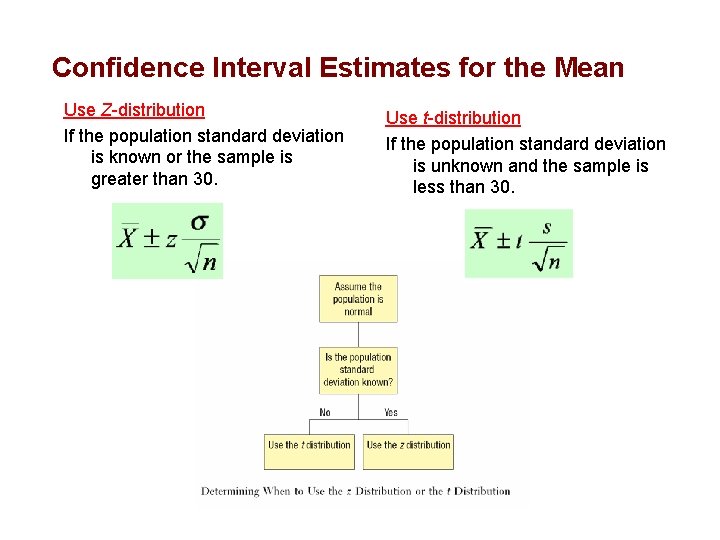 Confidence Interval Estimates for the Mean

Use Z-distribution

If the population standard deviation is known or the sample is greater than 30.

$\overline{X} \pm z \frac{\sigma}{\sqrt{n}}$

Use t-distribution

If the population standard deviation is unknown and the sample is less than 30.

$\overline{X} \pm t \frac{s}{\sqrt{n}}$

Assume the population is normal

Is the population standard deviation known?

No

Yes

Use the t distribution

Use the z distribution

Determining When to Use the z Distribution or the t Distribution